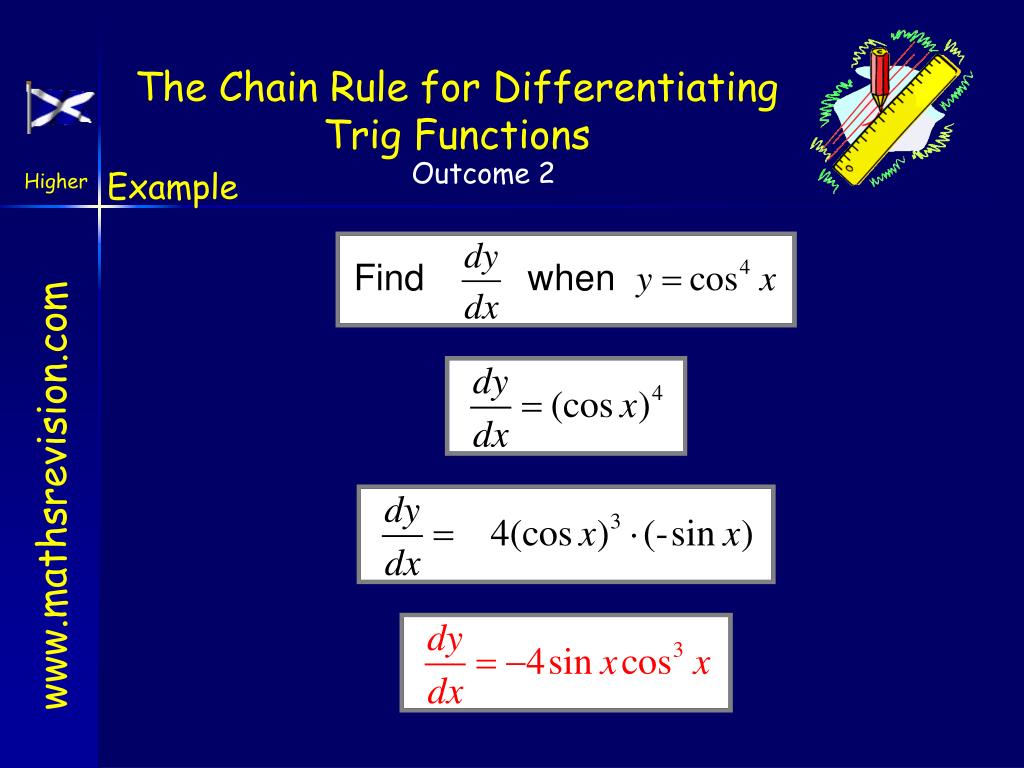 The Chain Rule for Differentiating Trig Functions

Outcome 2

Higher

Example

www.mathsrevision.com

Find $\frac{dy}{dx}$ when $y = \cos^4 x$

$\frac{dy}{dx} = (\cos x)^4$

$\frac{dy}{dx} = 4(\cos x)^3 \cdot (-\sin x)$

$\frac{dy}{dx} = -4\sin x \cos^3 x$